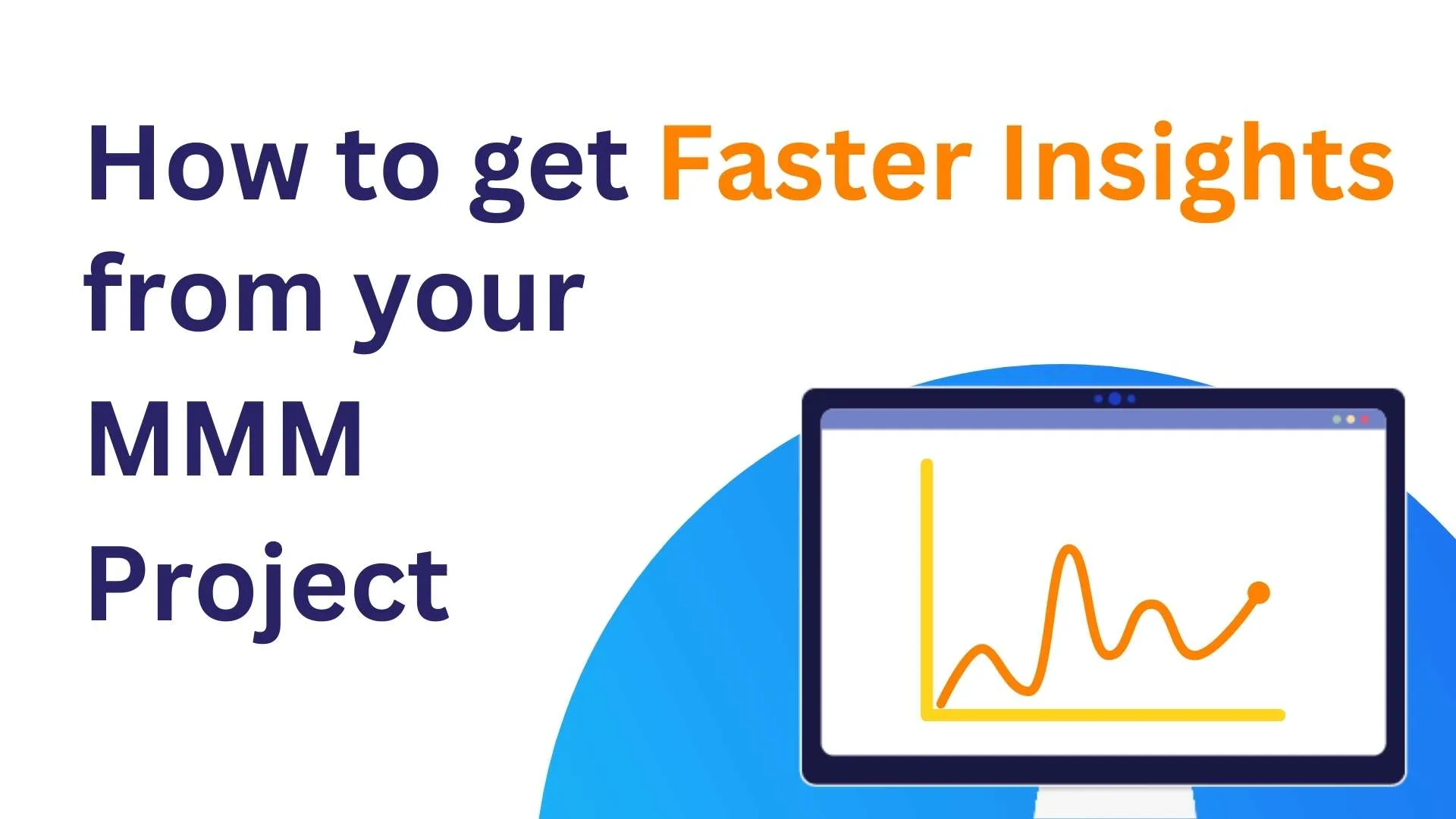 How to get Faster Insights from your MMM Project